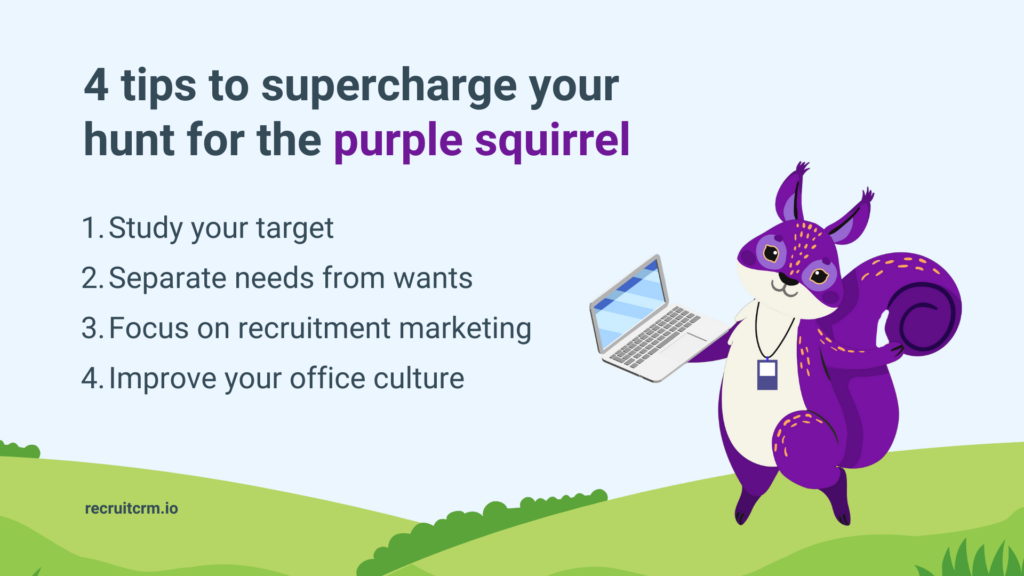 4 tips to supercharge your hunt for the purple squirrel

1. Study your target
2. Separate needs from wants
3. Focus on recruitment marketing
4. Improve your office culture

recruitcrm.io